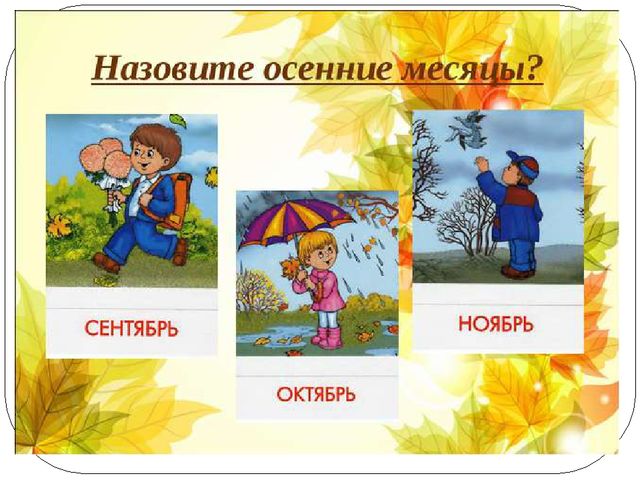 Назовите осенние месяцы?

СЕНТЯБРЬ

ОКТЯБРЬ

НОЯБРЬ